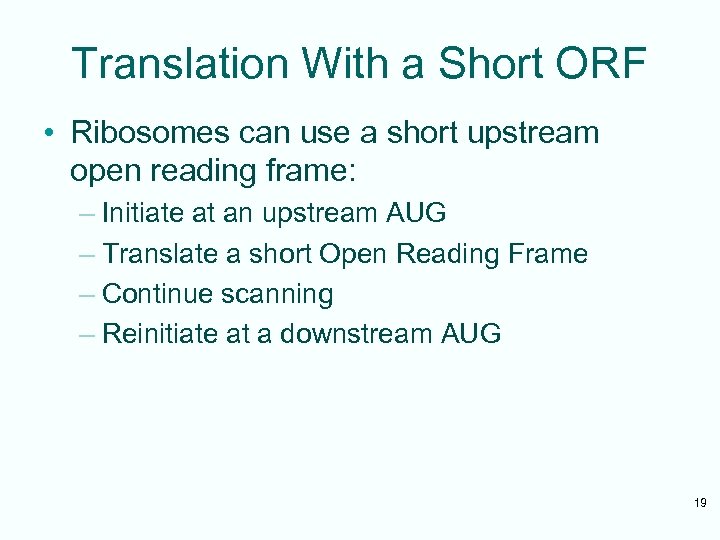 Translation With a Short ORF

• Ribosomes can use a short upstream open reading frame:
– Initiate at an upstream AUG
– Translate a short Open Reading Frame
– Continue scanning
– Reinitiate at a downstream AUG

19